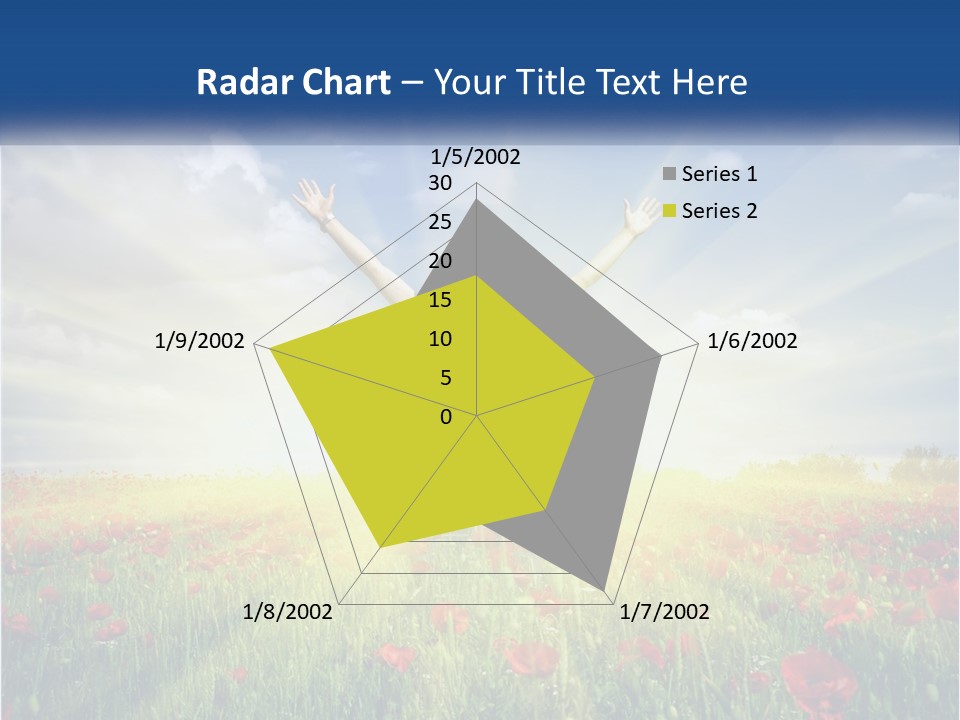 Radar Chart – Your Title Text Here

1/5/2002
30
25
20
15
10
5
0
1/6/2002
1/7/2002
1/8/2002
1/9/2002

Series 1
Series 2